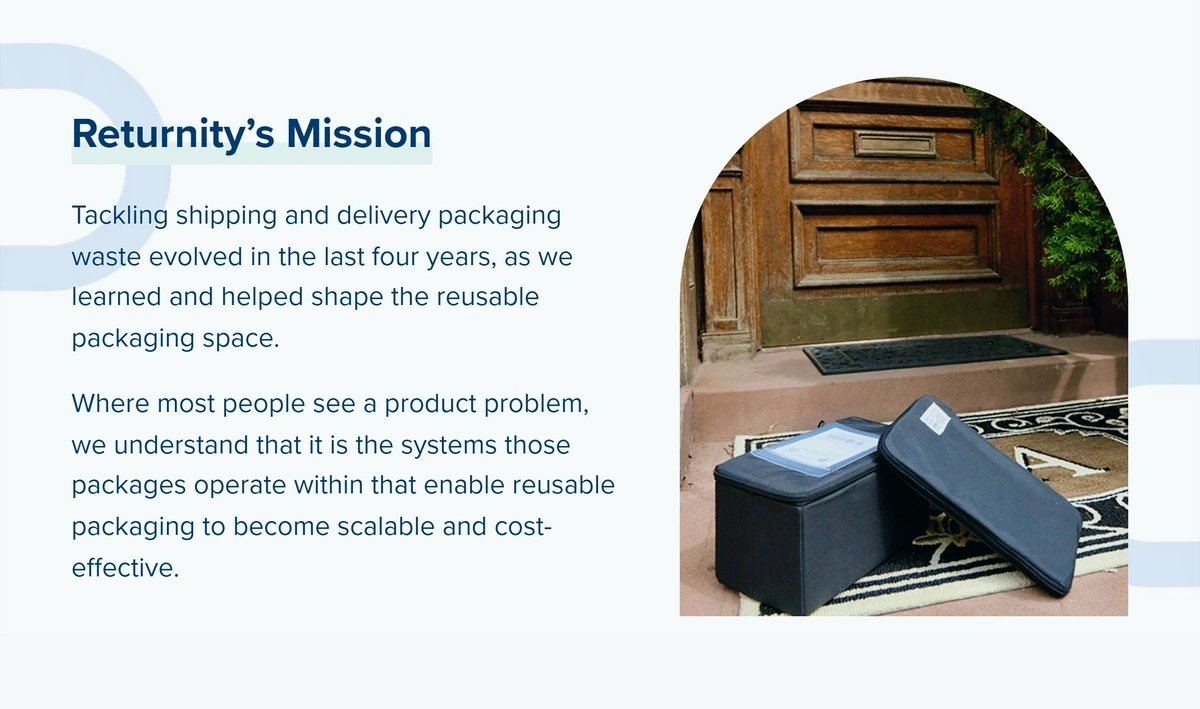 Returnity's Mission

Tackling shipping and delivery packaging waste evolved in the last four years, as we learned and helped shape the reusable packaging space.

Where most people see a product problem, we understand that it is the systems those packages operate within that enable reusable packaging to become scalable and cost-effective.